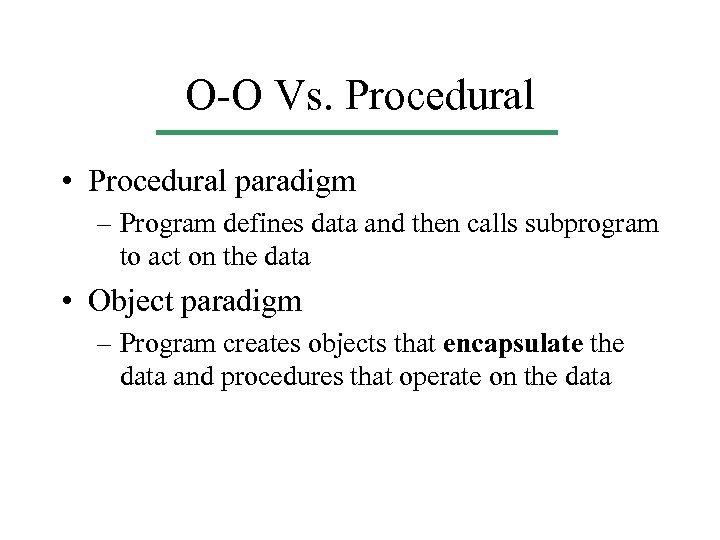 O-O Vs. Procedural

• Procedural paradigm
– Program defines data and then calls subprogram to act on the data

• Object paradigm
– Program creates objects that **encapsulate** the data and procedures that operate on the data